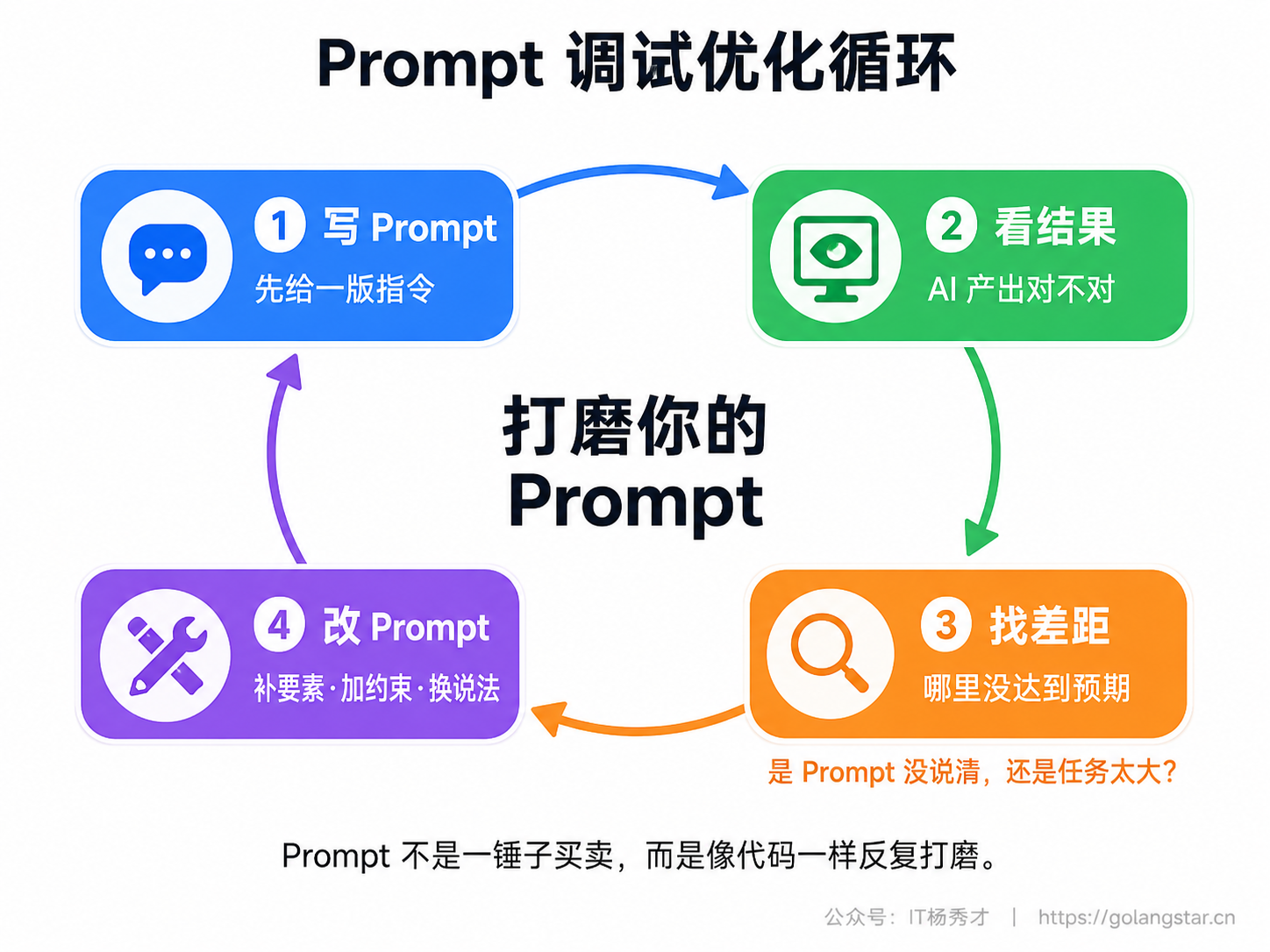 Prompt 调试优化循环

1 写 Prompt
先给一版指令

2 看结果
AI 产出对不对

打磨你的 Prompt

4 改 Prompt
补要素·加约束·换说法

3 找差距
哪里没达到预期

是 Prompt 没说清，还是任务太大？

Prompt 不是一锤子买卖，而是像代码一样反复打磨。

公众号：IT杨秀才 | https://golangstar.cn